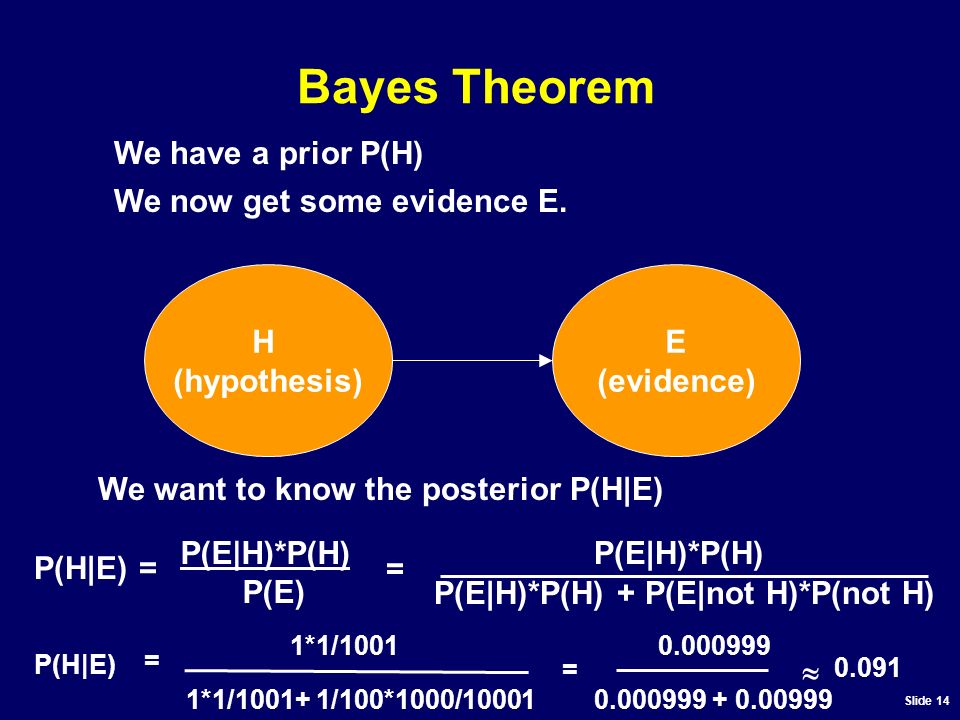 Bayes Theorem

We have a prior P(H)

We now get some evidence E.

H
(hypothesis)

E
(evidence)

We want to know the posterior P(H|E)

$P(H|E) = \frac{P(E|H)*P(H)}{P(E)} = \frac{P(E|H)*P(H)}{P(E|H)*P(H) + P(E|not\ H)*P(not\ H)}$

$P(H|E) = \frac{1*1/1001}{1*1/1001+ 1/100*1000/10001} = \frac{0.000999}{0.000999 + 0.00999} \approx 0.091$

Slide 14